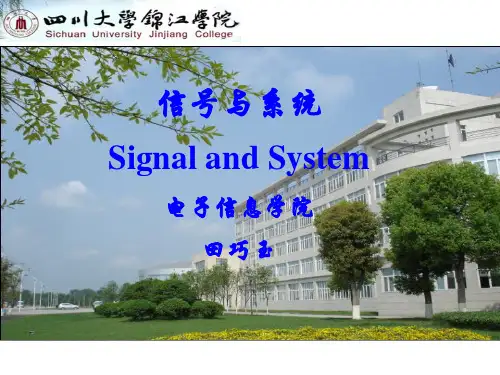 四川大學錦江學院
Sichuan University Jinjiang College

信号与系统

Signal and System

电子信息学院

田巧玉